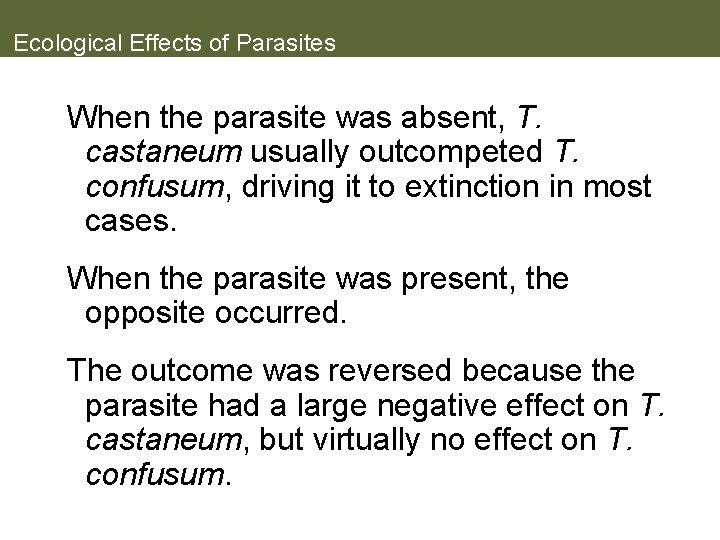 Ecological Effects of Parasites

When the parasite was absent, T. castaneum usually outcompeted T. confusum, driving it to extinction in most cases.

When the parasite was present, the opposite occurred.

The outcome was reversed because the parasite had a large negative effect on T. castaneum, but virtually no effect on T. confusum.